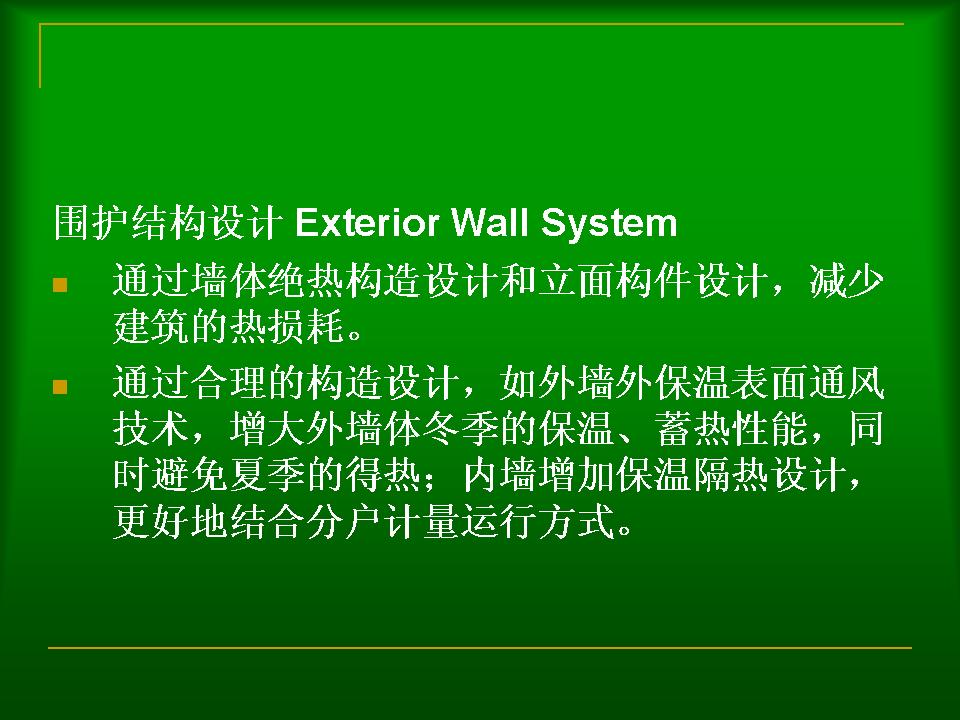 围护结构设计 Exterior Wall System

- 通过墙体绝热构造设计和立面构件设计，减少建筑的热损耗。
- 通过合理的构造设计，如外墙外保温表面通风技术，增大外墙体冬季的保温、蓄热性能，同时避免夏季的得热；内墙增加保温隔热设计，更好地结合分户计量运行方式。